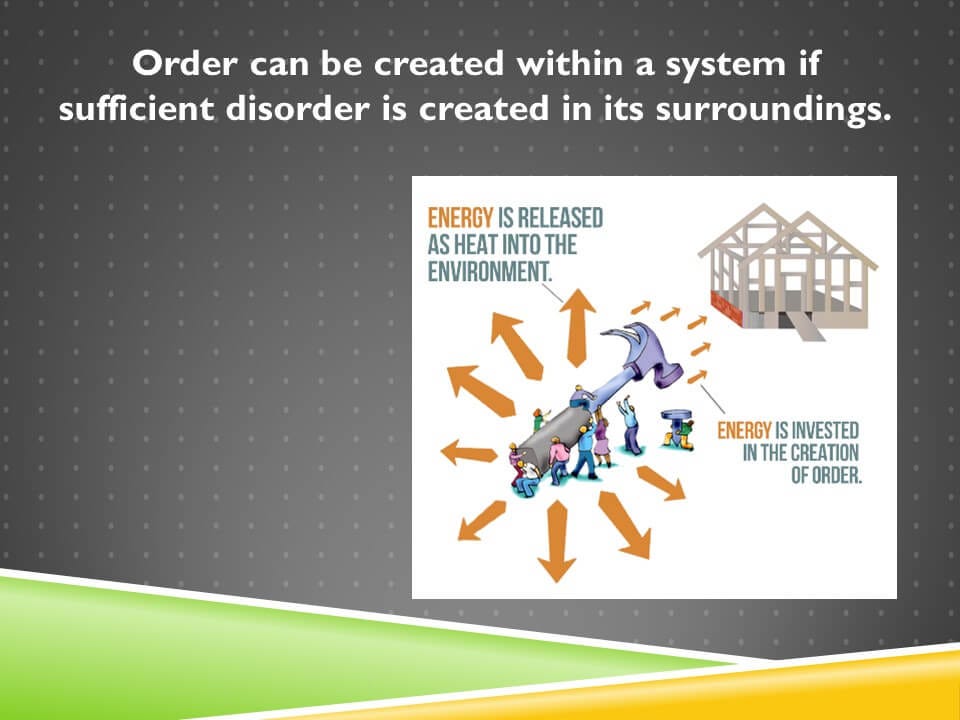 Order can be created within a system if sufficient disorder is created in its surroundings.

ENERGY IS RELEASED AS HEAT INTO THE ENVIRONMENT.

ENERGY IS INVESTED IN THE CREATION OF ORDER.